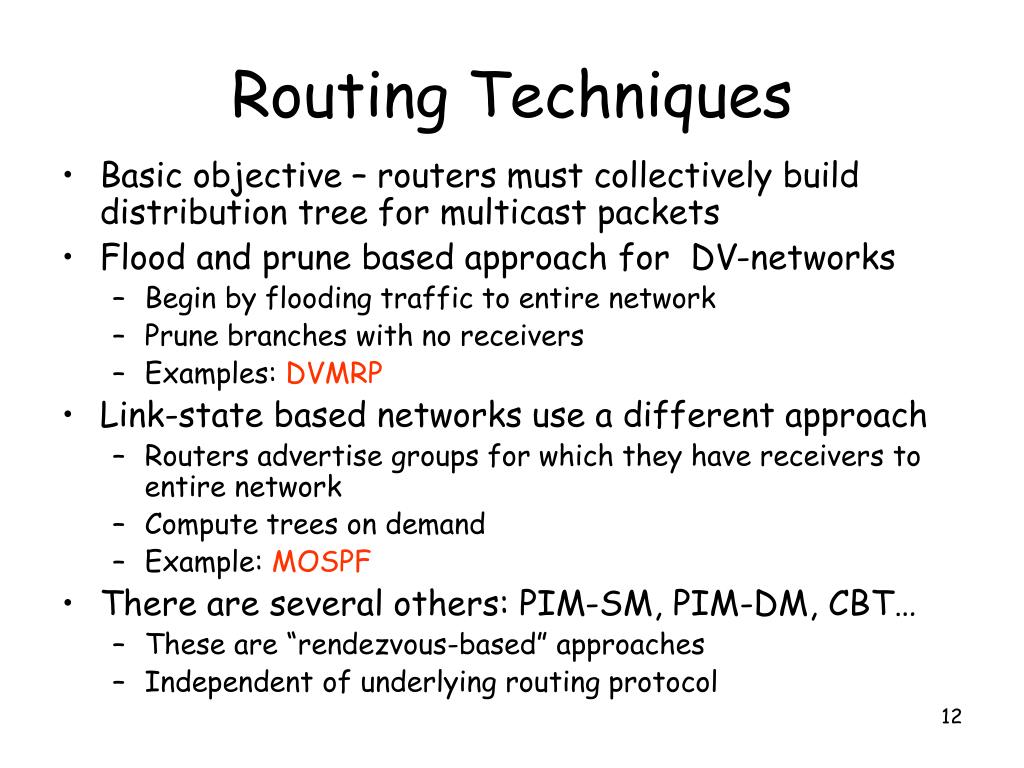 Routing Techniques

• Basic objective – routers must collectively build distribution tree for multicast packets
• Flood and prune based approach for DV-networks
  – Begin by flooding traffic to entire network
  – Prune branches with no receivers
  – Examples: DVMRP
• Link-state based networks use a different approach
  – Routers advertise groups for which they have receivers to entire network
  – Compute trees on demand
  – Example: MOSPF
• There are several others: PIM-SM, PIM-DM, CBT…
  – These are “rendezvous-based” approaches
  – Independent of underlying routing protocol

12